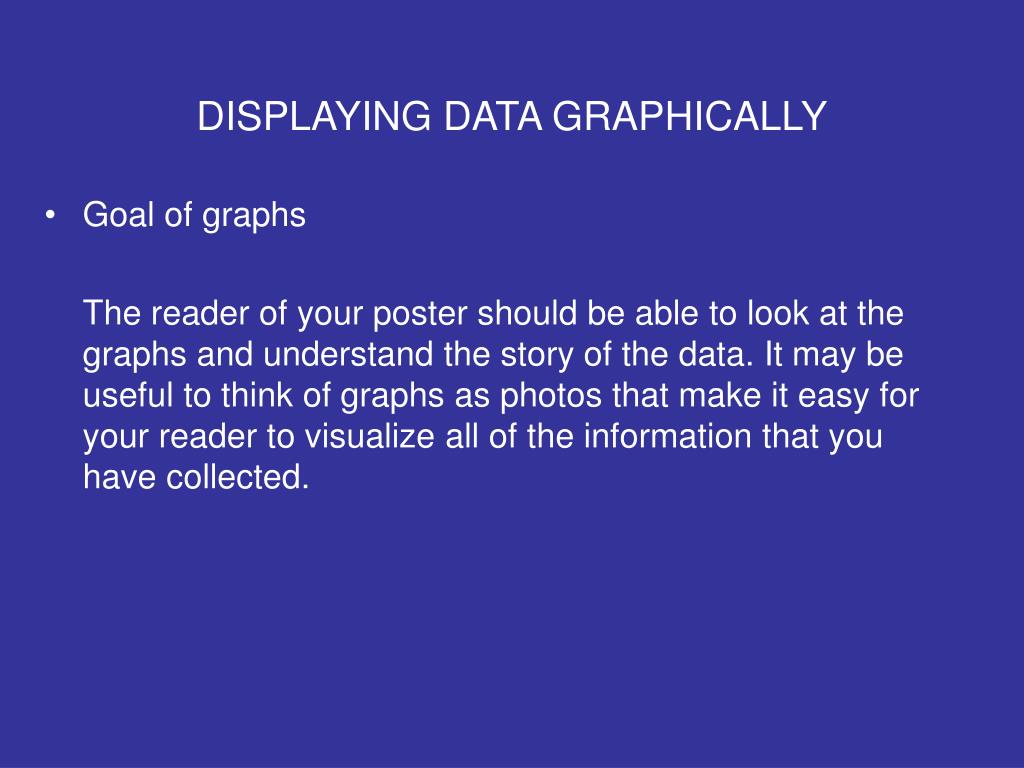 DISPLAYING DATA GRAPHICALLY

• Goal of graphs

The reader of your poster should be able to look at the graphs and understand the story of the data. It may be useful to think of graphs as photos that make it easy for your reader to visualize all of the information that you have collected.